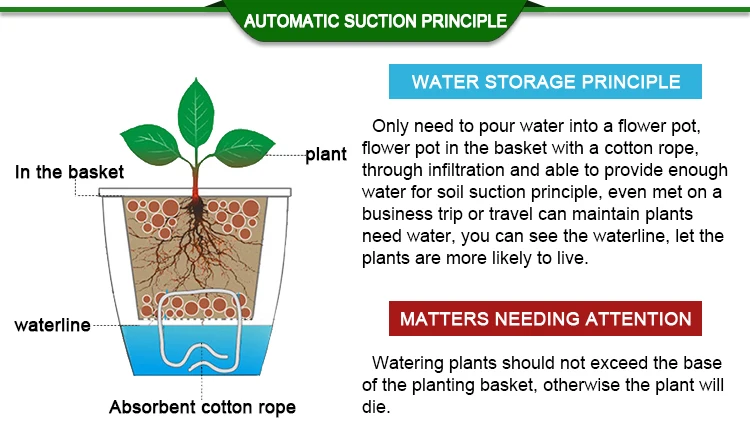 AUTOMATIC SUCTION PRINCIPLE

plant

In the basket

waterline

Absorbent cotton rope

WATER STORAGE PRINCIPLE

Only need to pour water into a flower pot, flower pot in the basket with a cotton rope, through infiltration and able to provide enough water for soil suction principle, even met on a business trip or travel can maintain plants need water, you can see the waterline, let the plants are more likely to live.

MATTERS NEEDING ATTENTION

Watering plants should not exceed the base of the planting basket, otherwise the plant will die.